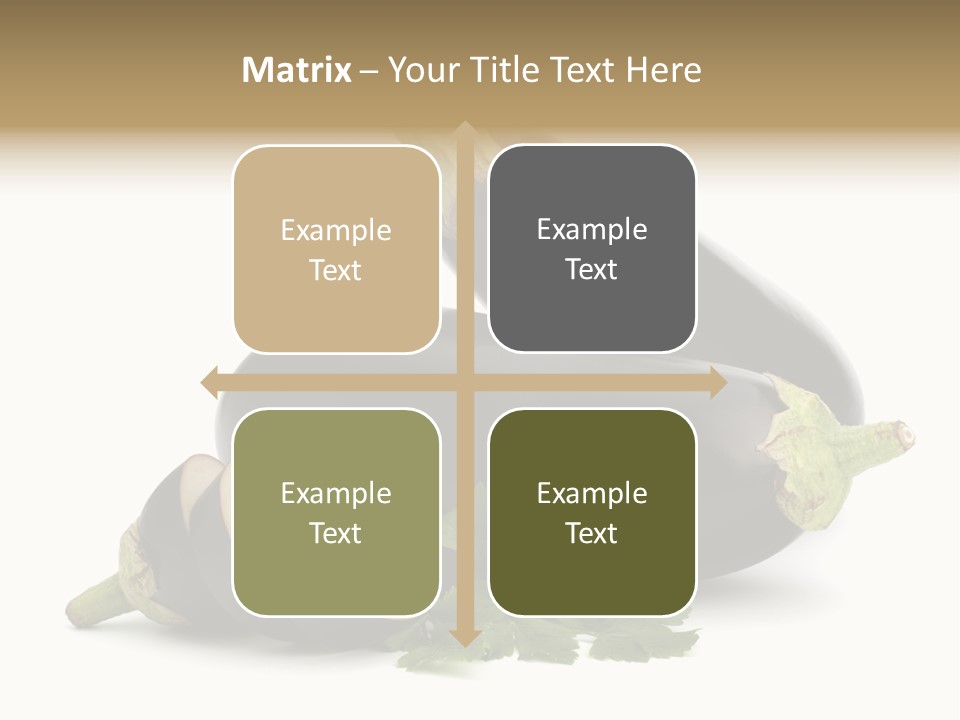 Matrix – Your Title Text Here

Example Text

Example Text

Example Text

Example Text